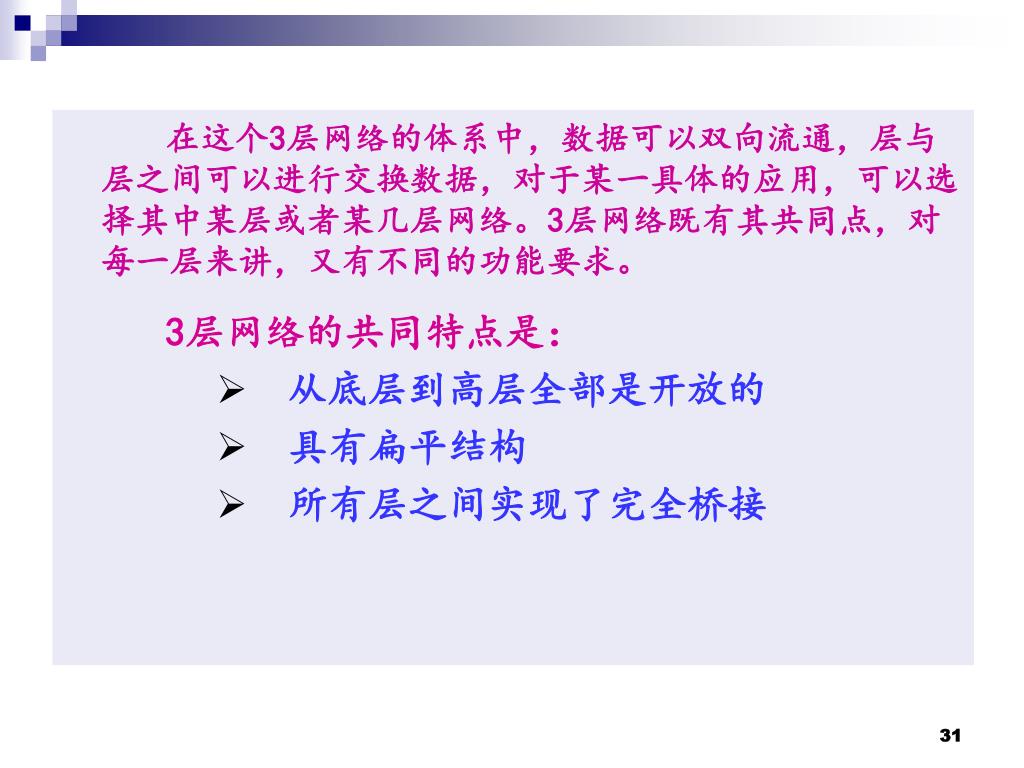 在这个3层网络的体系中，数据可以双向流通，层与层之间可以进行交换数据，对于某一具体的应用，可以选择其中某层或者某几层网络。3层网络既有其共同点，对每一层来讲，又有不同的功能要求。

3层网络的共同特点是：

➢ 从底层到高层全部是开放的

➢ 具有扁平结构

➢ 所有层之间实现了完全桥接

31